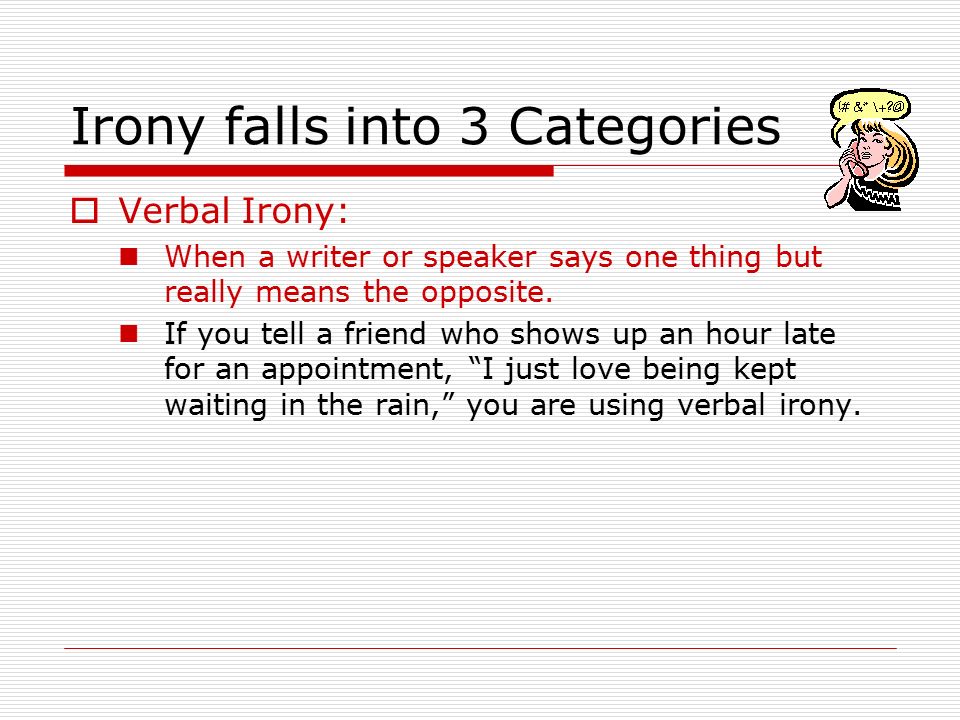 Irony falls into 3 Categories

!# &" \+?@

Verbal Irony:

When a writer or speaker says one thing but really means the opposite.

If you tell a friend who shows up an hour late for an appointment, “I just love being kept waiting in the rain,” you are using verbal irony.